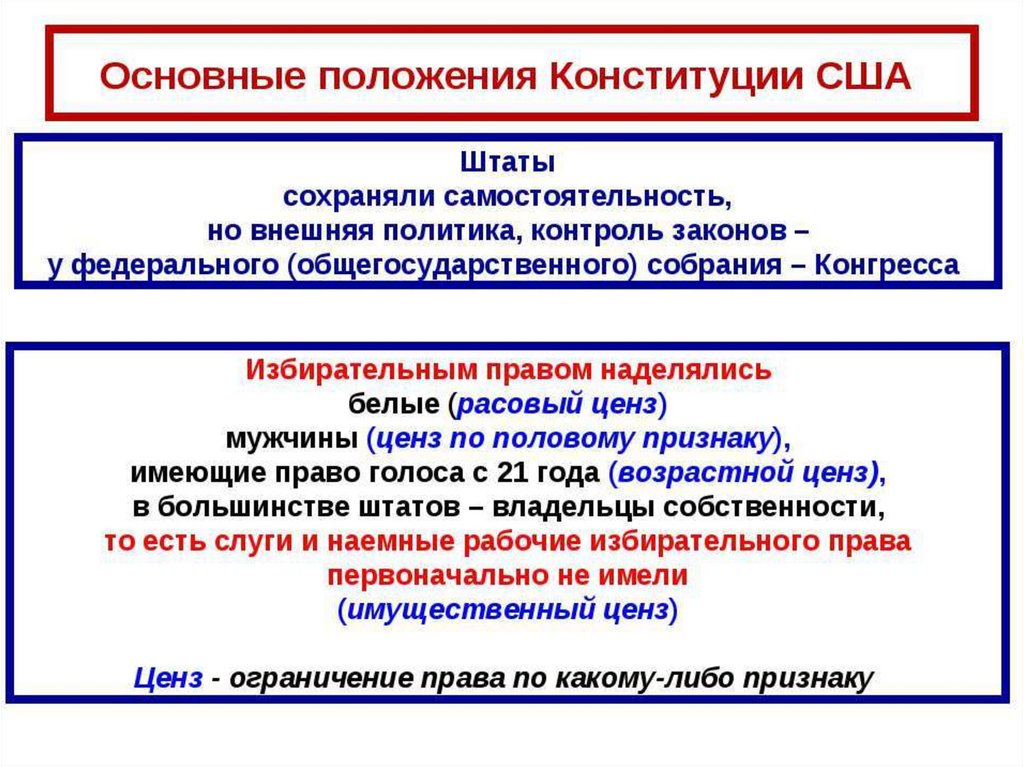 Основные положения Конституции США

Штаты
сохраняли самостоятельность,
но внешняя политика, контроль законов –
у федерального (общегосударственного) собрания – Конгресса

Избирательным правом наделялись
белые (расовый ценз)
мужчины (ценз по половому признаку),
имеющие право голоса с 21 года (возрастной ценз),
в большинстве штатов – владельцы собственности,
то есть слуги и наемные рабочие избирательного права
первоначально не имели
(имущественный ценз)

Ценз - ограничение права по какому-либо признаку